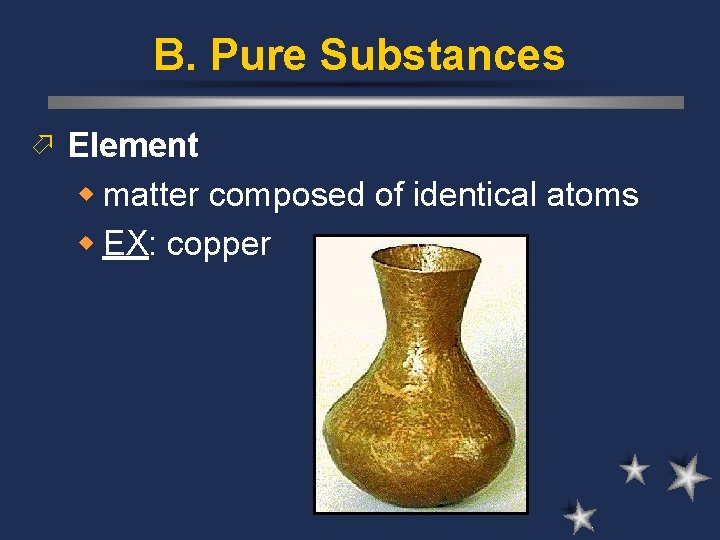 B. Pure Substances

Element

matter composed of identical atoms

EX: copper